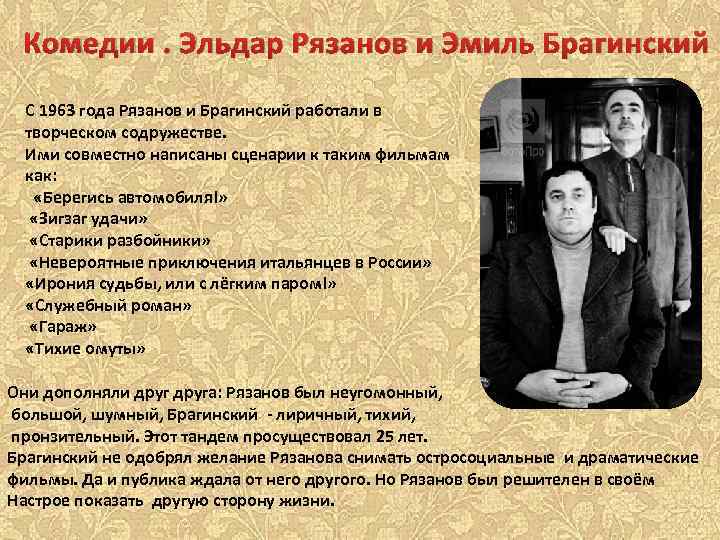 Комедии . Эльдар Рязанов и Эмиль Брагинский

С 1963 года Рязанов и Брагинский работали в творческом содружестве.
Ими совместно написаны сценарии к таким фильмам как:
«Берегись автомобиля!»
«Зигзаг удачи»
«Старики разбойники»
«Невероятные приключения итальянцев в России»
«Ирония судьбы, или с лёгким паром!»
«Служебный роман»
«Гараж»
«Тихие омуты»

Они дополняли друг друга: Рязанов был неугомонный, большой, шумный, Брагинский - лиричный, тихий, пронзительный. Этот тандем просуществовал 25 лет.
Брагинский не одобрял желание Рязанова снимать остросоциальные и драматические фильмы. Да и публика ждала от него другого. Но Рязанов был решителен в своём Настрое показать другую сторону жизни.